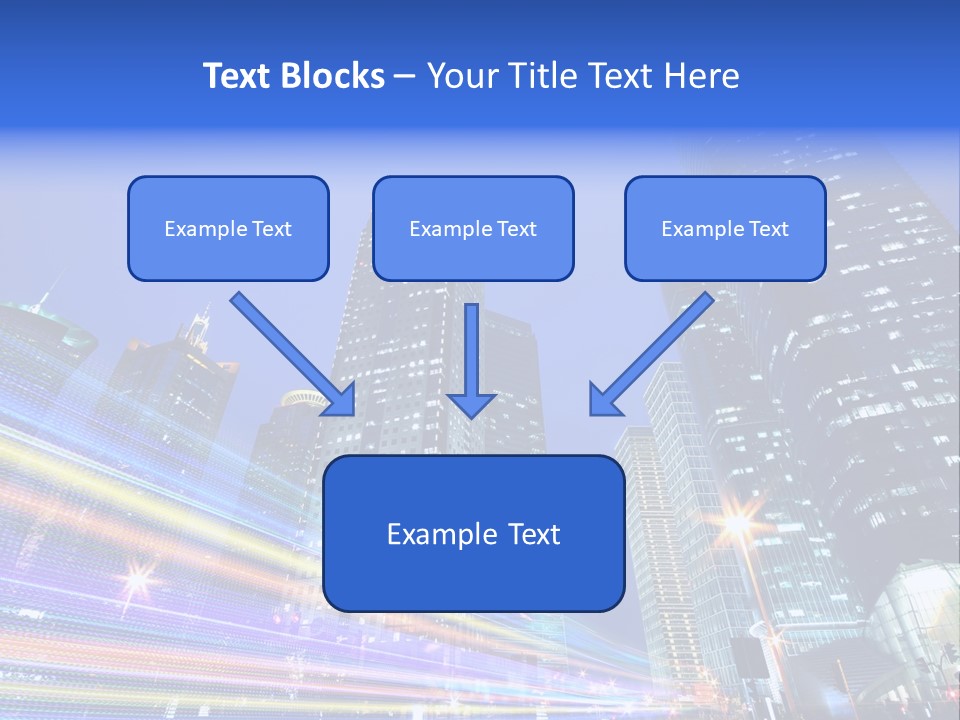 Text Blocks – Your Title Text Here

Example Text

Example Text

Example Text

Example Text